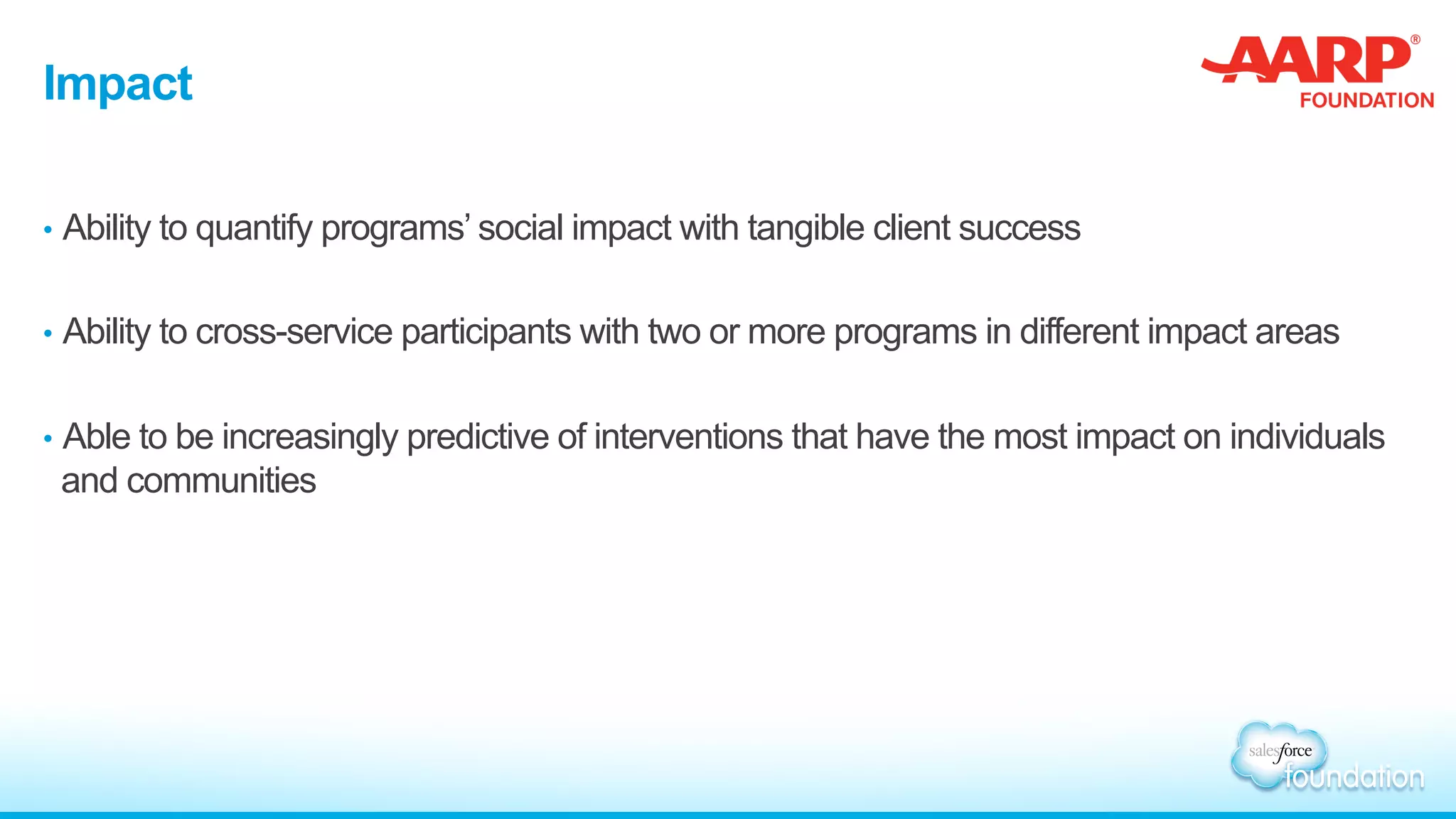 Impact

AARP®
FOUNDATION

• Ability to quantify programs' social impact with tangible client success

• Ability to cross-service participants with two or more programs in different impact areas

• Able to be increasingly predictive of interventions that have the most impact on individuals and communities

salesforce foundation